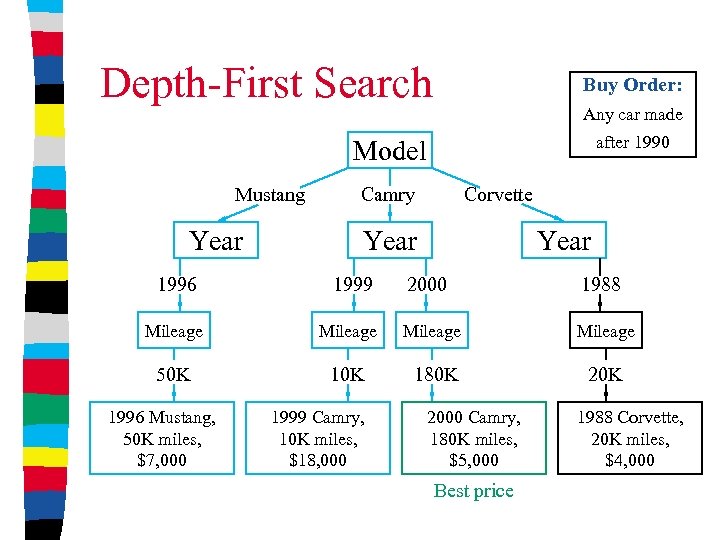 Depth-First Search

Buy Order:
Any car made after 1990

Model

Mustang
Camry
Corvette

Year
Year
Year

1996
1999
2000
1988

Mileage
Mileage
Mileage
Mileage

50K
10K
180K
20K

1996 Mustang, 50K miles, $7,000

1999 Camry, 10K miles, $18,000

2000 Camry, 180K miles, $5,000

1988 Corvette, 20K miles, $4,000

Best price